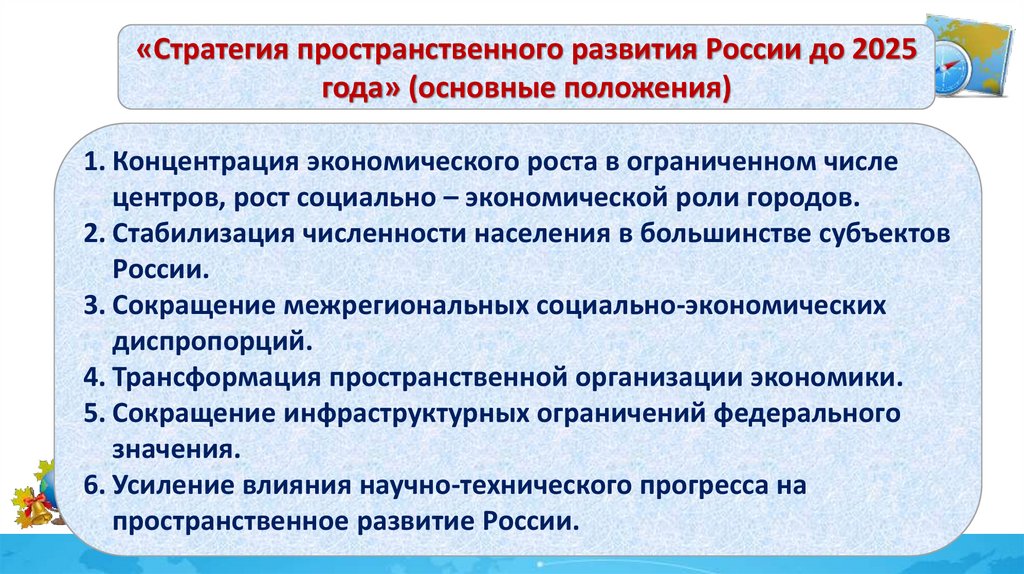 «Стратегия пространственного развития России до 2025 года» (основные положения)

1. Концентрация экономического роста в ограниченном числе центров, рост социально – экономической роли городов.
2. Стабилизация численности населения в большинстве субъектов России.
3. Сокращение межрегиональных социально-экономических диспропорций.
4. Трансформация пространственной организации экономики.
5. Сокращение инфраструктурных ограничений федерального значения.
6. Усиление влияния научно-технического прогресса на пространственное развитие России.